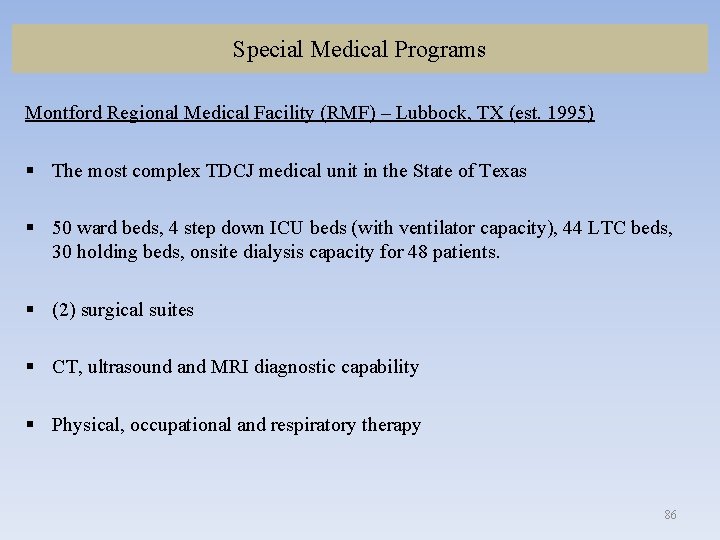 Special Medical Programs

Montford Regional Medical Facility (RMF) – Lubbock, TX (est. 1995)

▪ The most complex TDCJ medical unit in the State of Texas

▪ 50 ward beds, 4 step down ICU beds (with ventilator capacity), 44 LTC beds, 30 holding beds, onsite dialysis capacity for 48 patients.

▪ (2) surgical suites

▪ CT, ultrasound and MRI diagnostic capability

▪ Physical, occupational and respiratory therapy

86